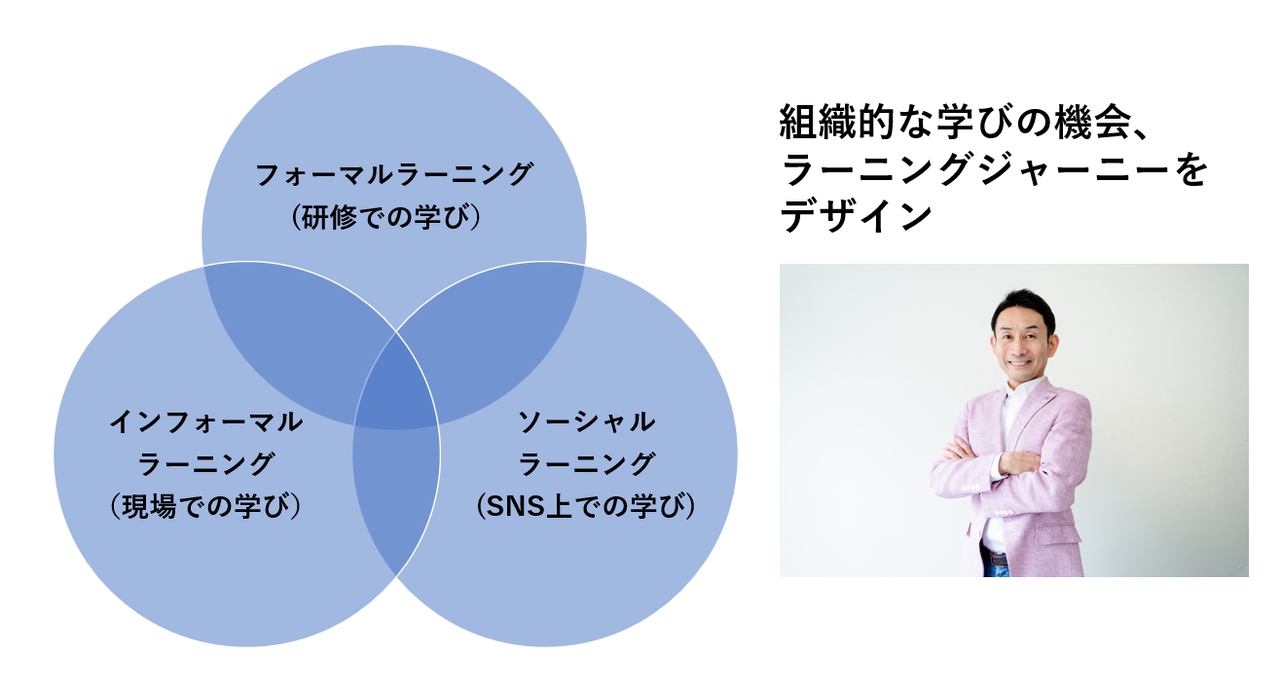 フォーマルラーニング
（研修での学び）

インフォーマル
ラーニング
（現場での学び）

ソーシャル
ラーニング
（SNS上での学び）

組織的な学びの機会、
ラーニングジャーニーを
デザイン